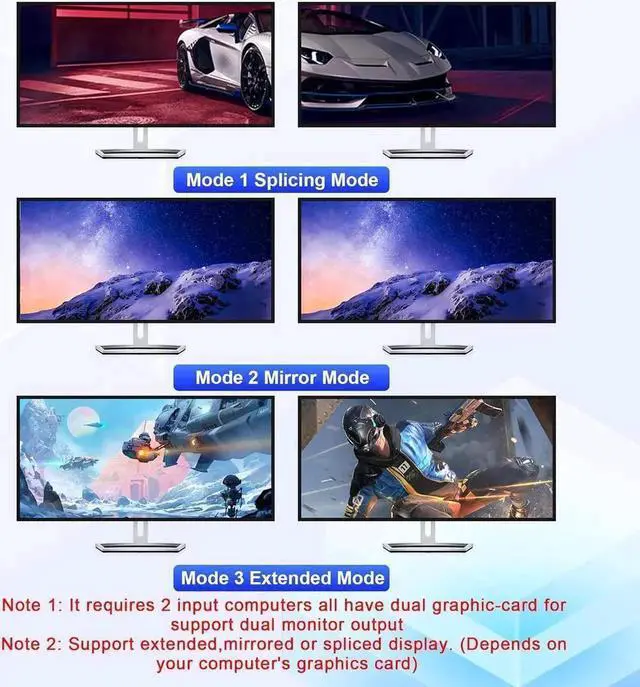 Mode 1 Splicing Mode

Mode 2 Mirror Mode

Mode 3 Extended Mode

Note 1: It requires 2 input computers all have dual graphic-card for support dual monitor output
Note 2: Support extended,mirrored or spliced display. (Depends on your computer's graphics card)